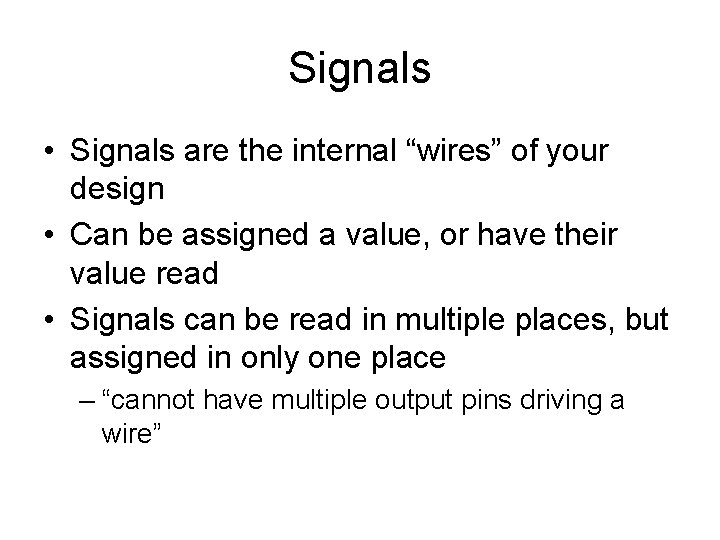 Signals

• Signals are the internal “wires” of your design

• Can be assigned a value, or have their value read

• Signals can be read in multiple places, but assigned in only one place

– “cannot have multiple output pins driving a wire”